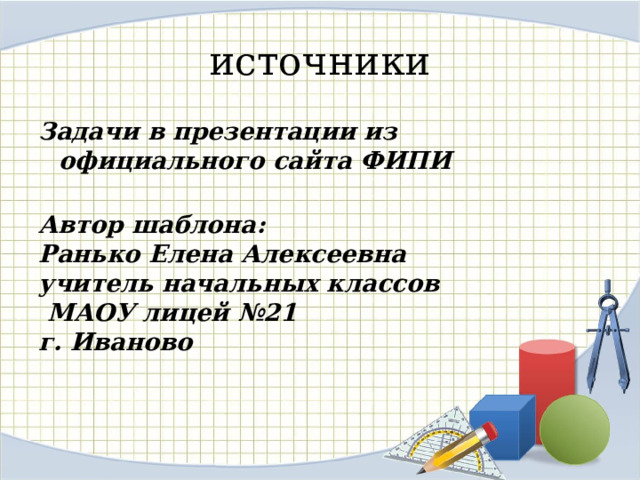 ИСТОЧНИКИ

Задачи в презентации из официального сайта ФИПИ

Автор шаблона:
Ранько Елена Алексеевна
учитель начальных классов
МАОУ лицей №21
г. Иваново